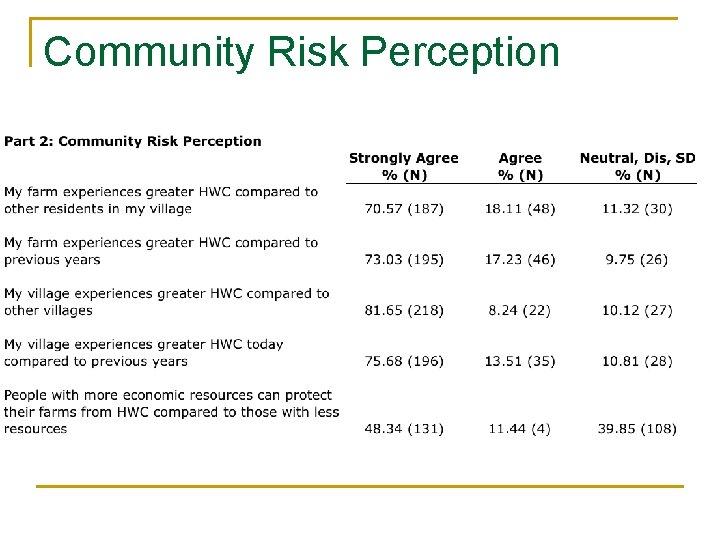 Community Risk Perception

Part 2: Community Risk Perception

| | Strongly Agree % (N) | Agree % (N) | Neutral, Dis, SD % (N) |
|---|---|---|---|
| My farm experiences greater HWC compared to other residents in my village | 70.57 (187) | 18.11 (48) | 11.32 (30) |
| My farm experiences greater HWC compared to previous years | 73.03 (195) | 17.23 (46) | 9.75 (26) |
| My village experiences greater HWC compared to other villages | 81.65 (218) | 8.24 (22) | 10.12 (27) |
| My village experiences greater HWC today compared to previous years | 75.68 (196) | 13.51 (35) | 10.81 (28) |
| People with more economic resources can protect their farms from HWC compared to those with less resources | 48.34 (131) | 11.44 (4) | 39.85 (108) |